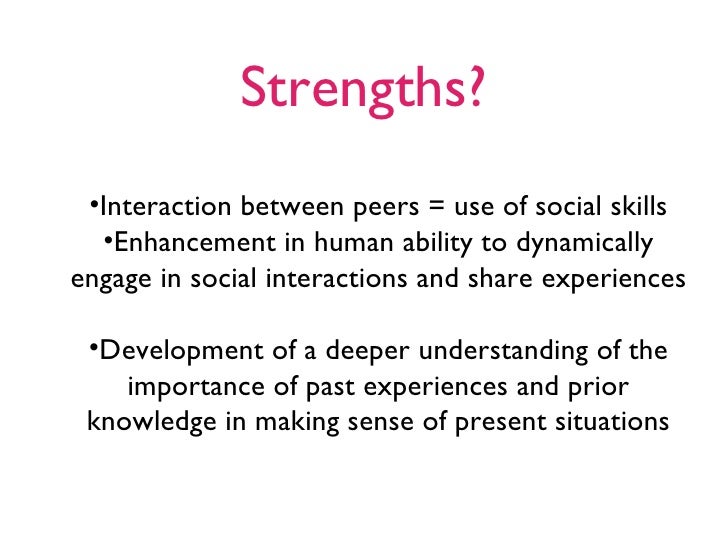 Strengths?

•Interaction between peers = use of social skills
•Enhancement in human ability to dynamically engage in social interactions and share experiences

•Development of a deeper understanding of the importance of past experiences and prior knowledge in making sense of present situations